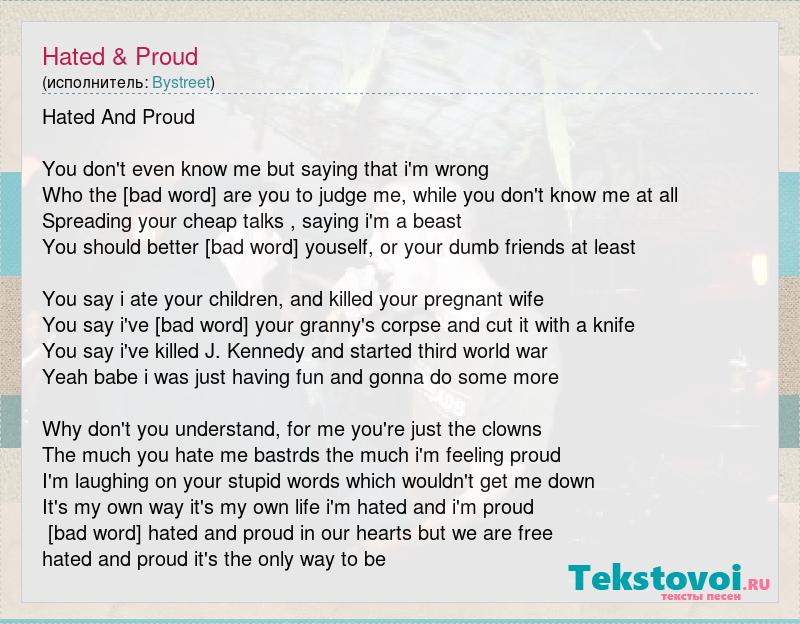 Hated & Proud
(исполнитель: Bystreet)

Hated And Proud

You don't even know me but saying that i'm wrong
Who the [bad word] are you to judge me, while you don't know me at all
Spreading your cheap talks , saying i'm a beast
You should better [bad word] youself, or your dumb friends at least

You say i ate your children, and killed your pregnant wife
You say i've [bad word] your granny's corpse and cut it with a knife
You say i've killed J. Kennedy and started third world war
Yeah babe i was just having fun and gonna do some more

Why don't you understand, for me you're just the clowns
The much you hate me bastrds the much i'm feeling proud
I'm laughing on your stupid words which wouldn't get me down
It's my own way it's my own life i'm hated and i'm proud
[bad word] hated and proud in our hearts but we are free
hated and proud it's the only way to be

Tekstovoi.RU
тексты песен